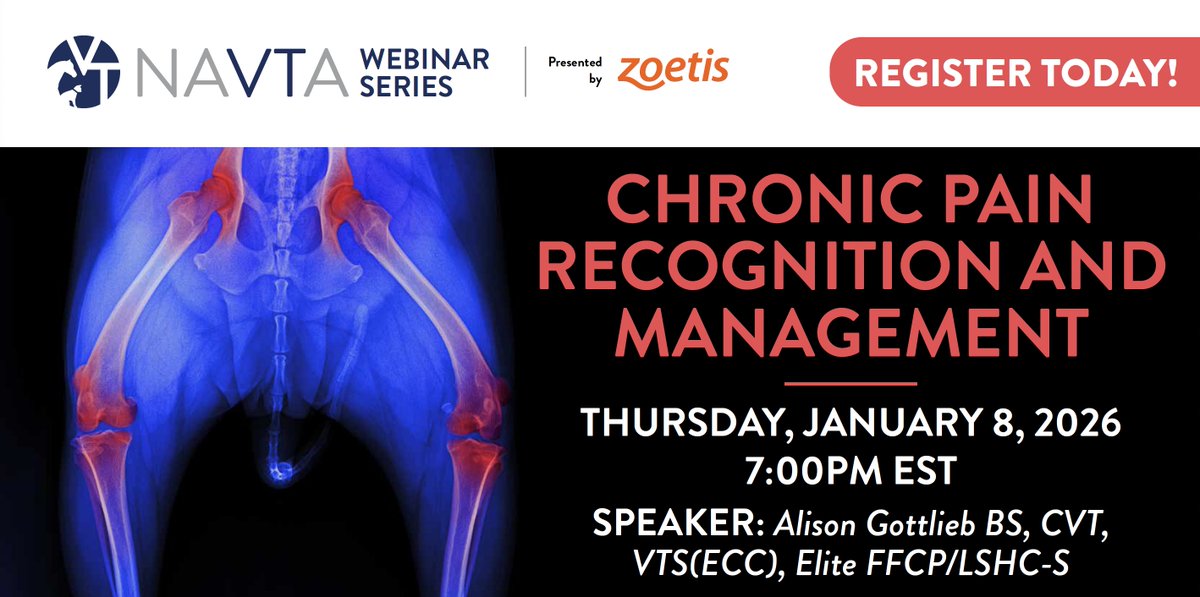 NAVTA WEBINAR SERIES

Presented by zoetis

REGISTER TODAY!

CHRONIC PAIN RECOGNITION AND MANAGEMENT

THURSDAY, JANUARY 8, 2026
7:00PM EST

SPEAKER: Alison Gottlieb BS, CVT, VTS(ECC), Elite FFCP/LSHC-S